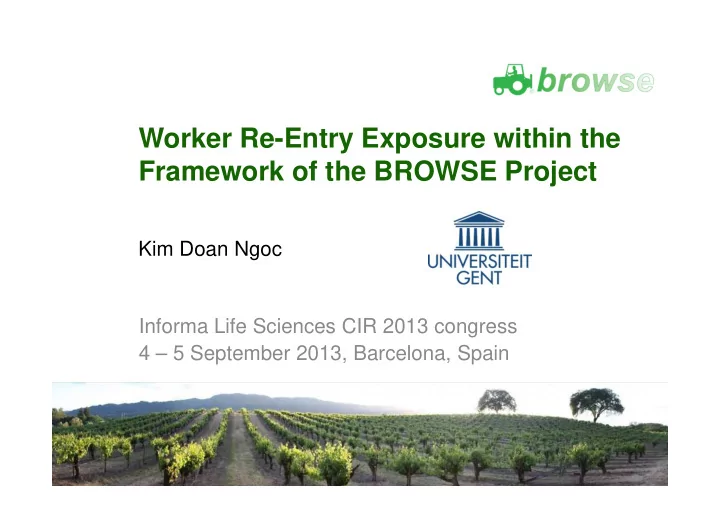 browse

Worker Re-Entry Exposure within the Framework of the BROWSE Project

Kim Doan Ngoc

UNIVERSITEIT GENT

Informa Life Sciences CIR 2013 congress
4 – 5 September 2013, Barcelona, Spain